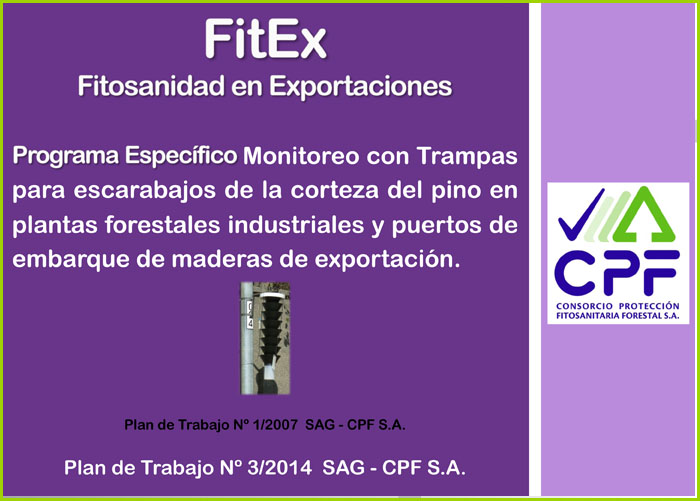 FitEx
Fitosanidad en Exportaciones

Programa Específico Monitoreo con Trampas para escarabajos de la corteza del pino en plantas forestales industriales y puertos de embarque de maderas de exportación.

Plan de Trabajo Nº 1/2007 SAG - CPF S.A.

Plan de Trabajo Nº 3/2014 SAG - CPF S.A.

CPF
CONSORCIO PROTECCIÓN FITOSANITARIA FORESTAL S.A.